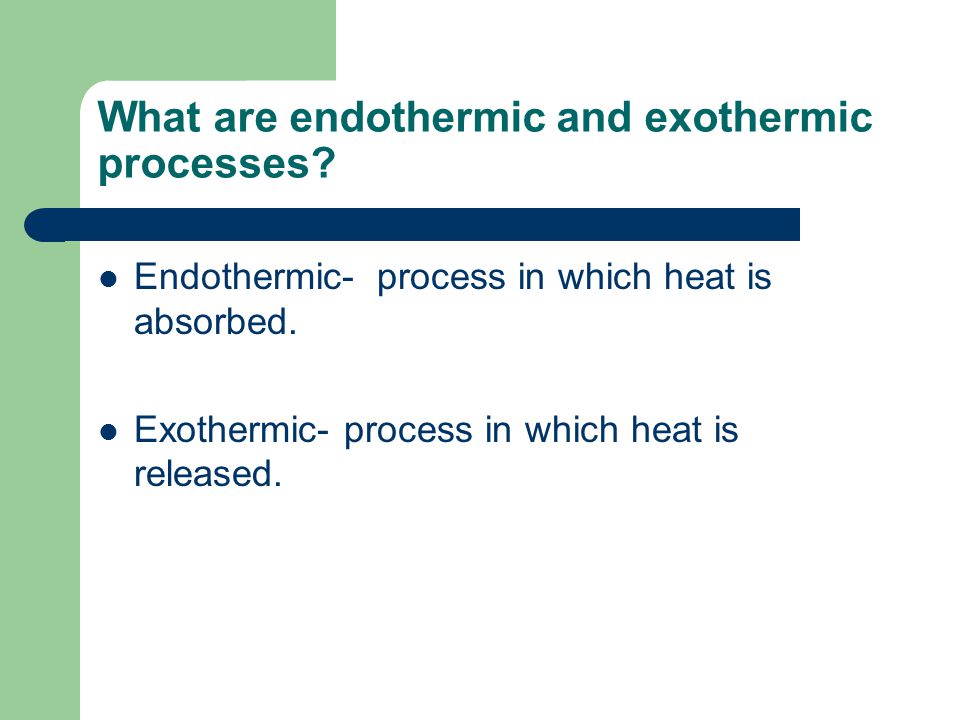 What are endothermic and exothermic processes?

- Endothermic-  process in which heat is absorbed.

- Exothermic- process in which heat is released.